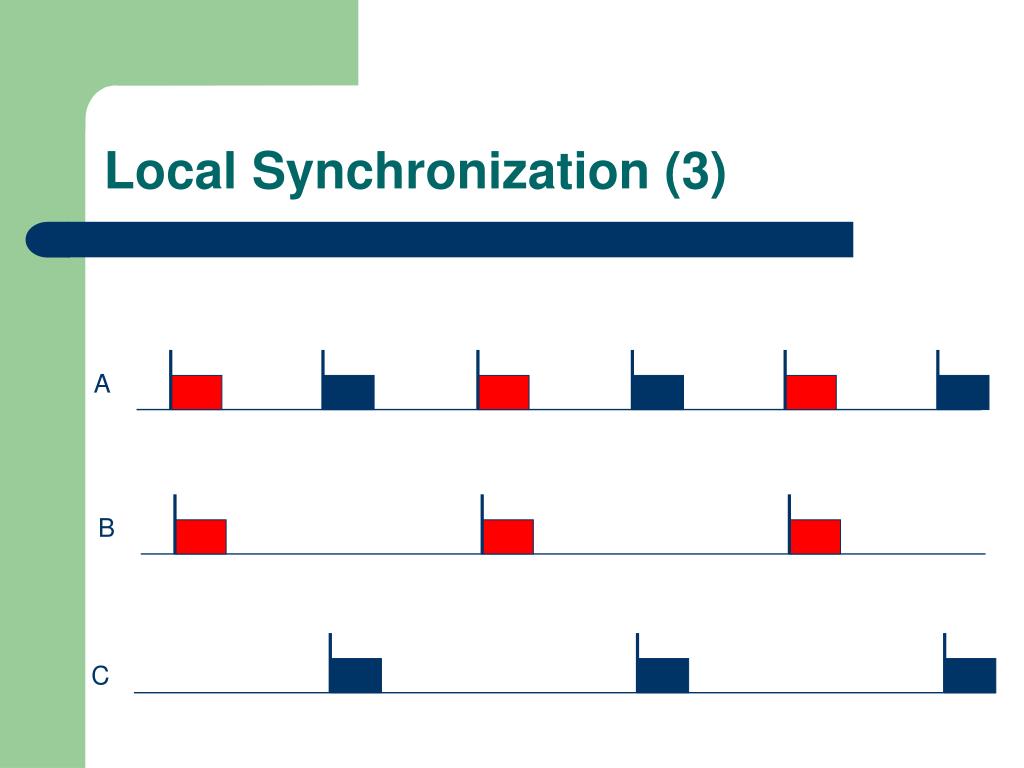 Local Synchronization (3)

A

B

C